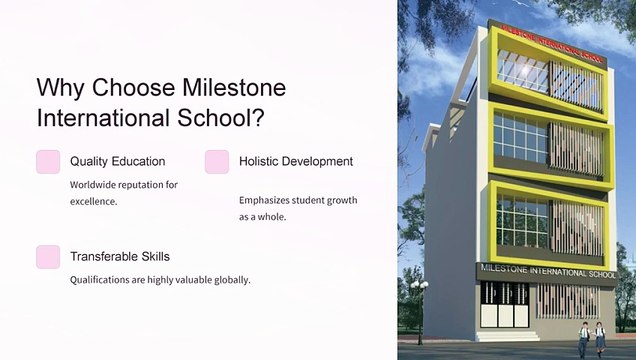 Why Choose Milestone International School?

Quality Education

Worldwide reputation for excellence.

Holistic Development

Emphasizes student growth as a whole.

Transferable Skills

Qualifications are highly valuable globally.

MILESTONE INTERNATIONAL SCHOOL

MILESTONE INTERNATIONAL SCHOOL